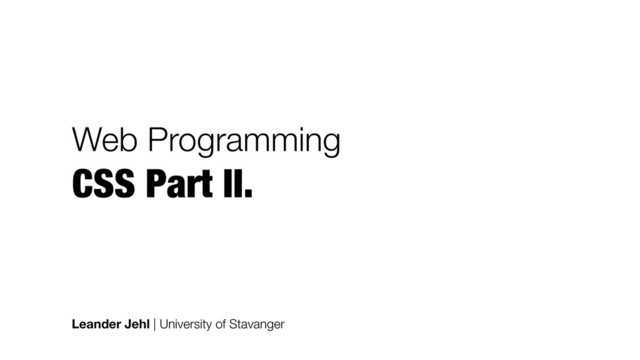 Web Programming
CSS Part II.

Leander Jehl | University of Stavanger